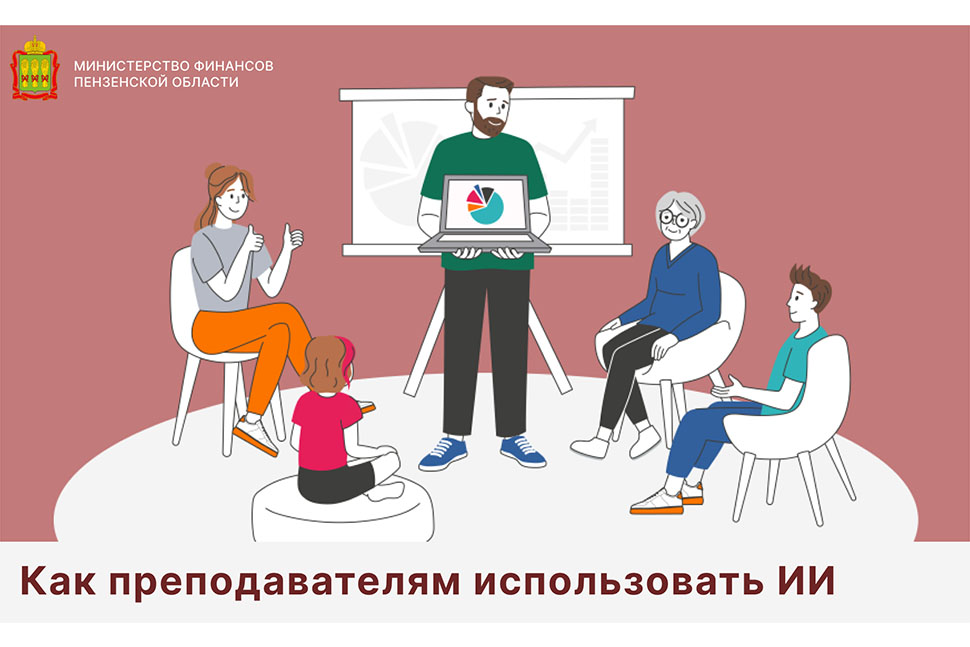 МИНИСТЕРСТВО ФИНАНСОВ
ПЕНЗЕНСКОЙ ОБЛАСТИ

Как преподавателям использовать ИИ